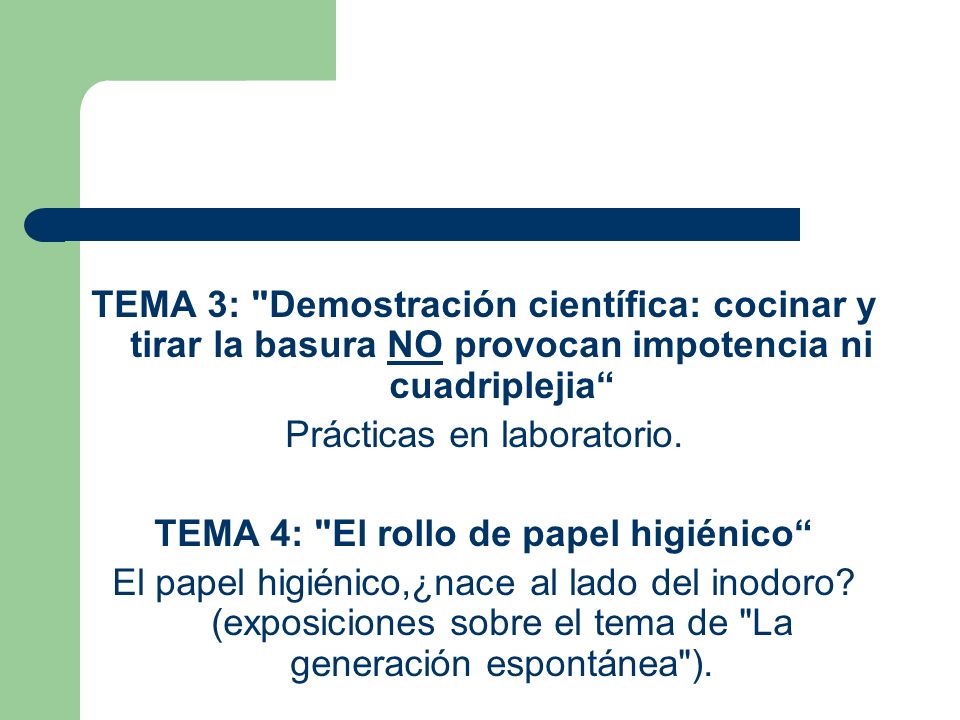 TEMA 3: "Demostración científica: cocinar y tirar la basura NO provocan impotencia ni cuadriplejia“

Prácticas en laboratorio.

TEMA 4: "El rollo de papel higiénico“

El papel higiénico,¿nace al lado del inodoro? (exposiciones sobre el tema de "La generación espontánea").